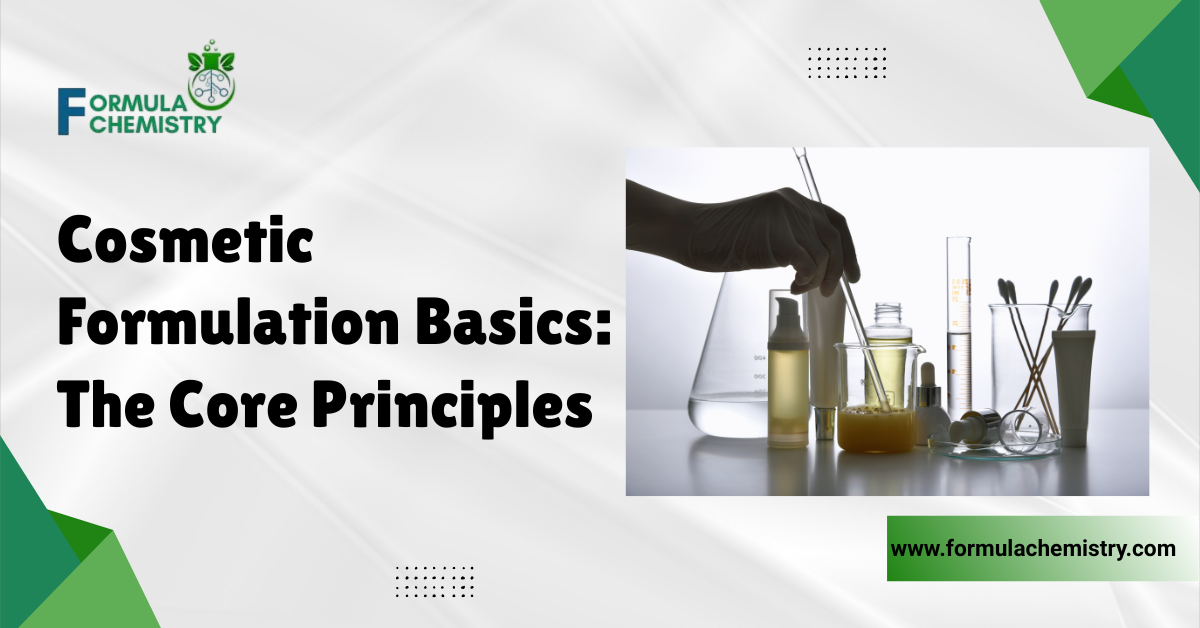 FORMULA CHEMISTRY

Cosmetic Formulation Basics: The Core Principles

www.formulachemistry.com